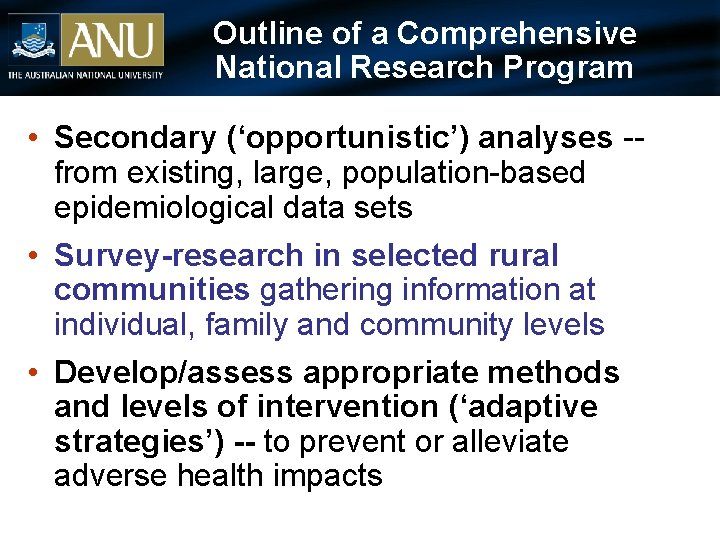 ANU
THE AUSTRALIAN NATIONAL UNIVERSITY

Outline of a Comprehensive National Research Program

• Secondary ('opportunistic') analyses -- from existing, large, population-based epidemiological data sets

• Survey-research in selected rural communities gathering information at individual, family and community levels

• Develop/assess appropriate methods and levels of intervention ('adaptive strategies') -- to prevent or alleviate adverse health impacts